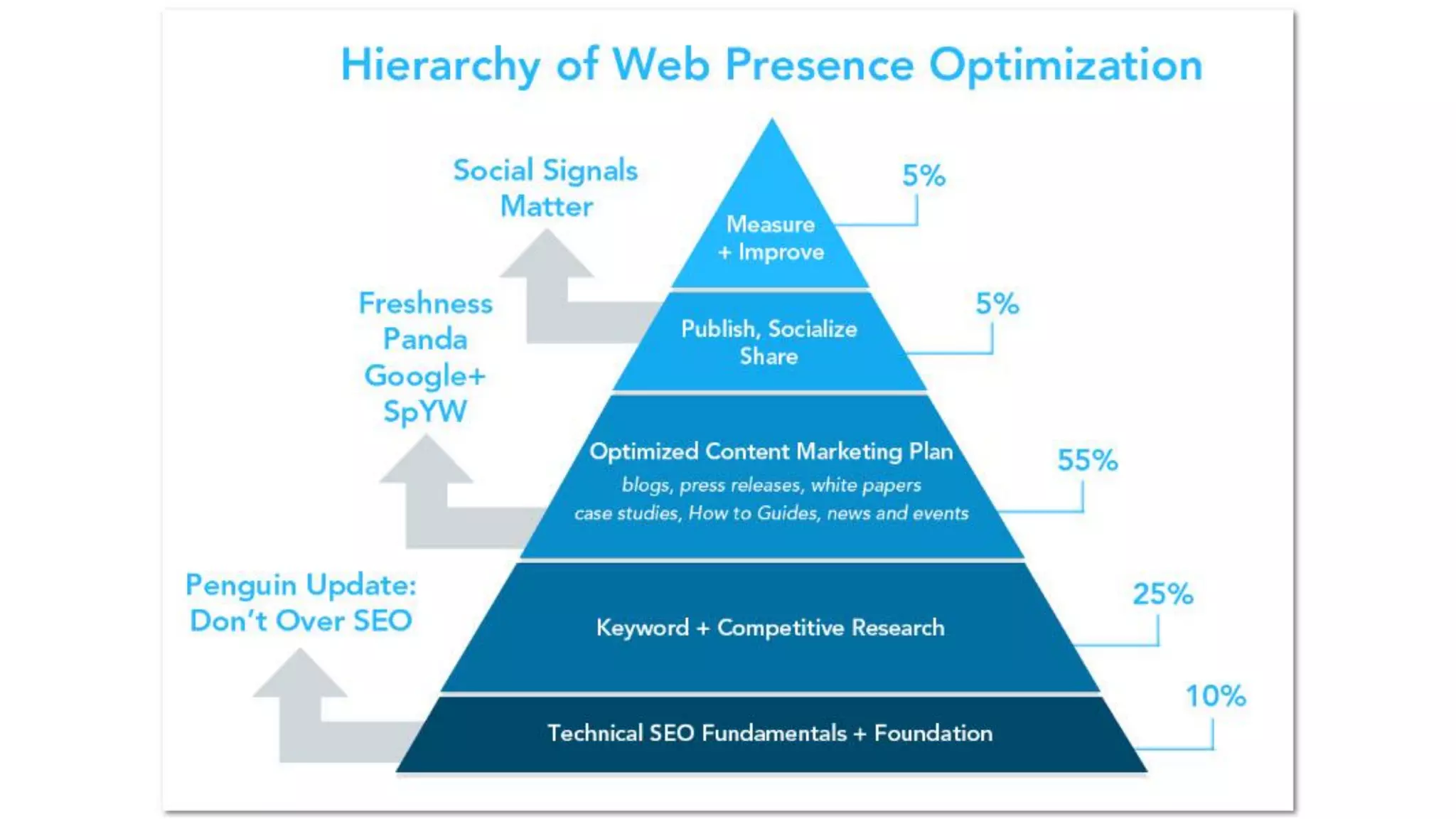 Hierarchy of Web Presence Optimization

Social Signals Matter

Measure + Improve

5%

Freshness
Panda
Google+
SpYW

Publish, Socialize Share

5%

Optimized Content Marketing Plan
blogs, press releases, white papers case studies, How to Guides, news and events

55%

Penguin Update: Don't Over SEO

Keyword + Competitive Research

25%

Technical SEO Fundamentals + Foundation

10%